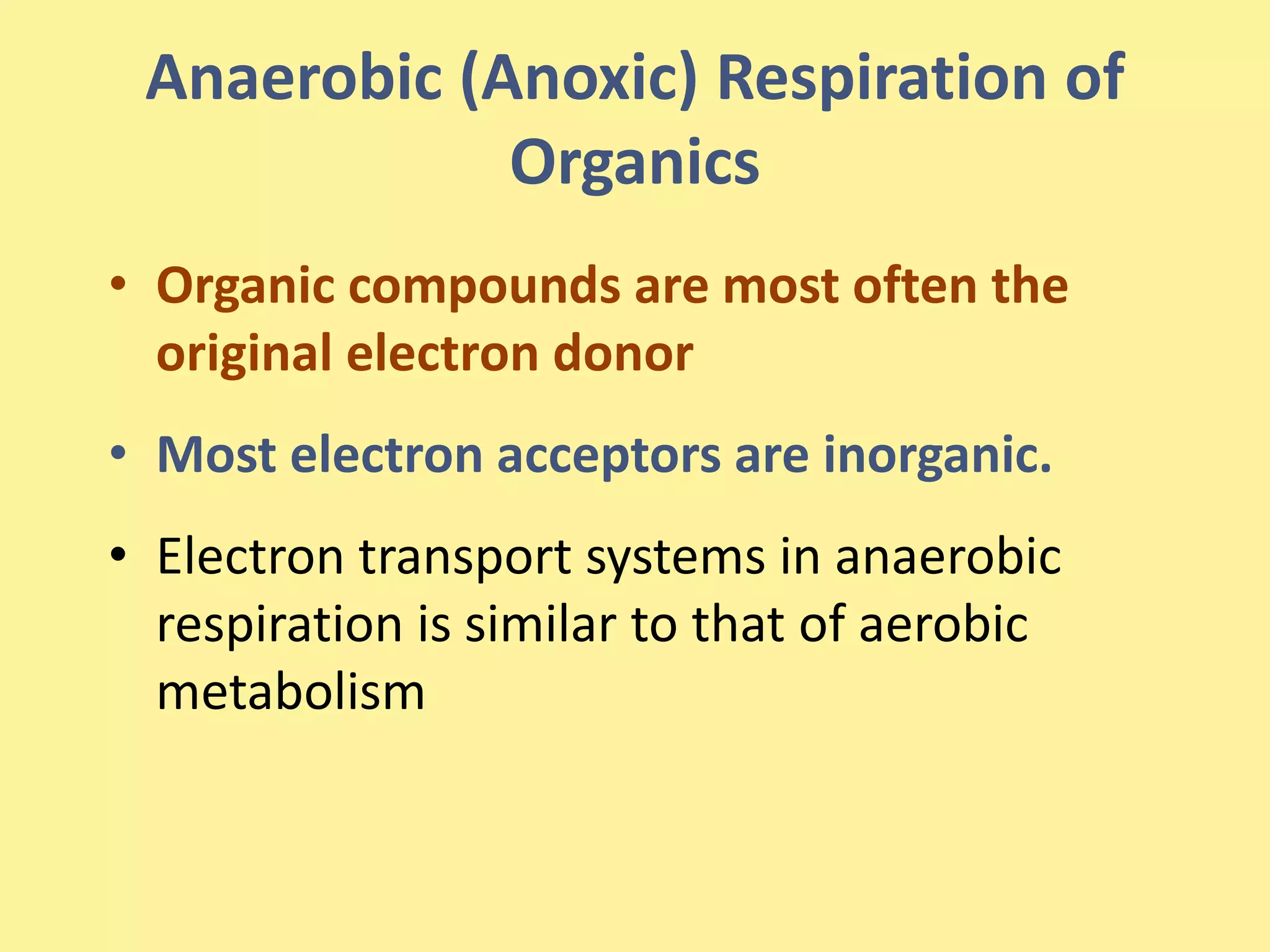 Anaerobic (Anoxic) Respiration of Organics

• Organic compounds are most often the original electron donor

• Most electron acceptors are inorganic.

• Electron transport systems in anaerobic respiration is similar to that of aerobic metabolism